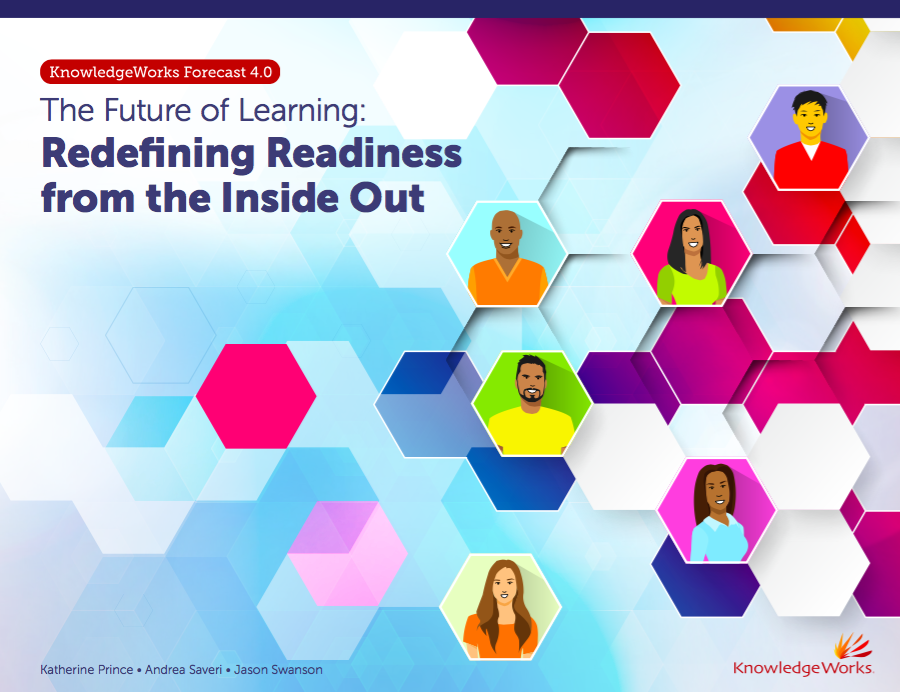 KnowledgeWorks Forecast 4.0

The Future of Learning:
Redefining Readiness from the Inside Out

Katherine Prince • Andrea Saveri • Jason Swanson

KnowledgeWorks.